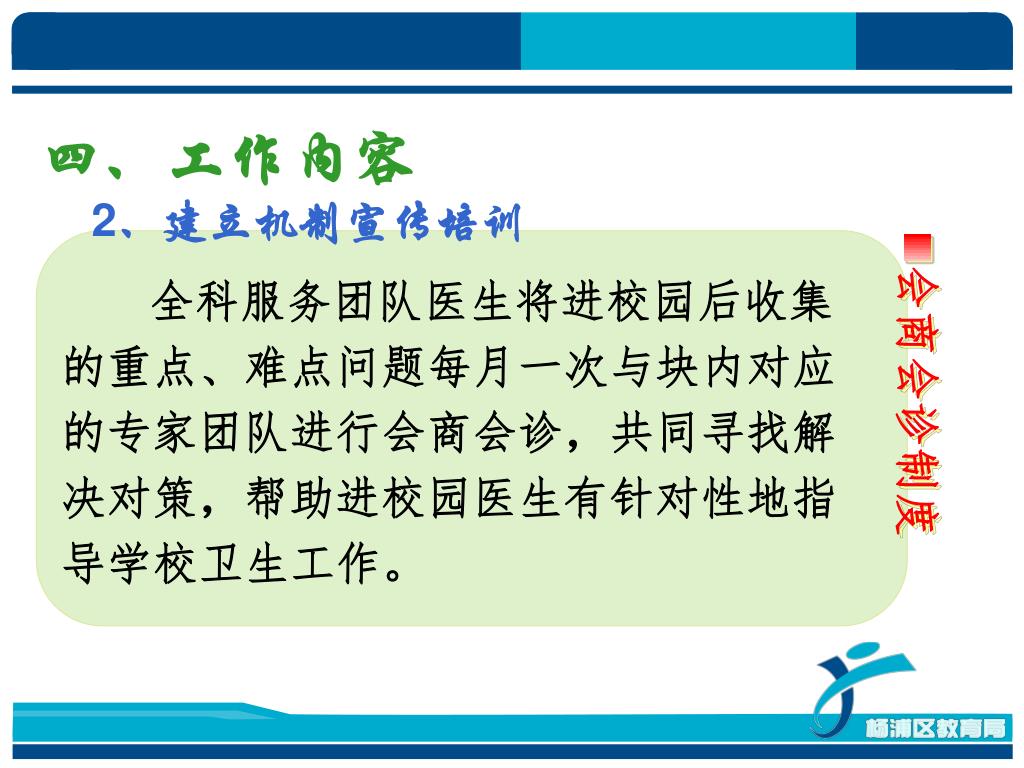 四、工作内容

2、建立机制宣传培训

全科服务团队医生将进校园后收集的重点、难点问题每月一次与块内对应的专家团队进行会商会诊，共同寻找解决对策，帮助进校园医生有针对性地指导学校卫生工作。

会商会诊制度

杨浦区教育局